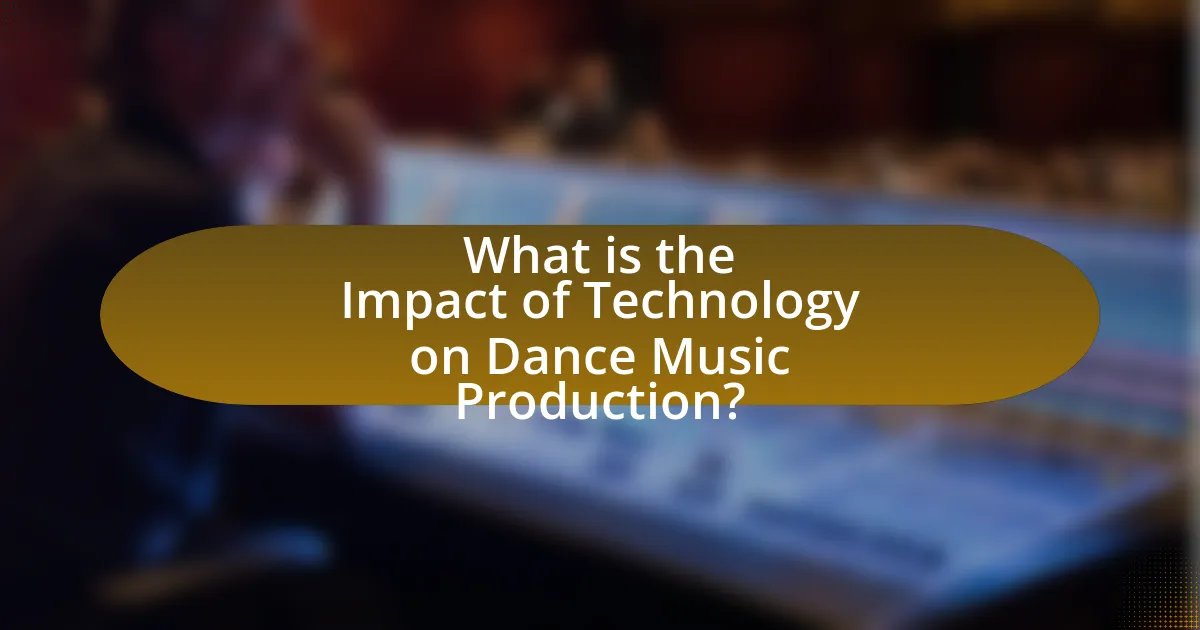 What is the Impact of Technology on Dance Music Production?